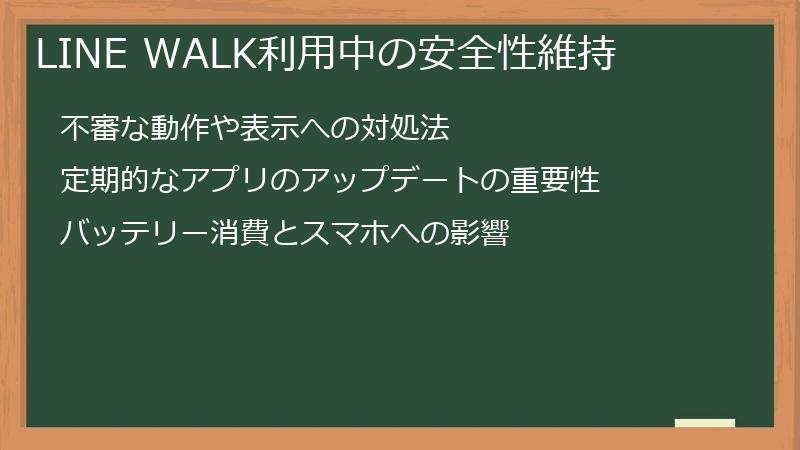 LINE WALK利用中の安全性維持

不審な動作や表示への対処法

定期的なアプリのアップデートの重要性

バッテリー消費とスマホへの影響